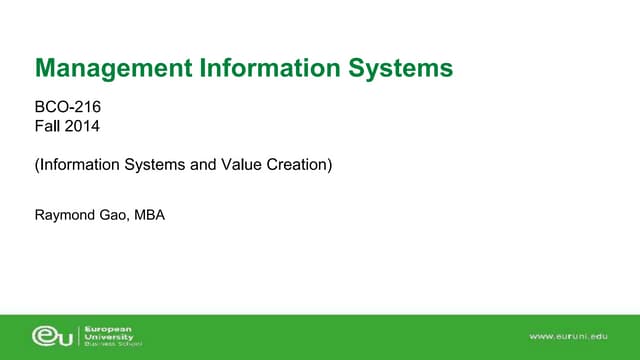 Management Information Systems

BCO-216
Fall 2014

(Information Systems and Value Creation)

Raymond Gao, MBA

eu European University Business School

www.euruni.edu